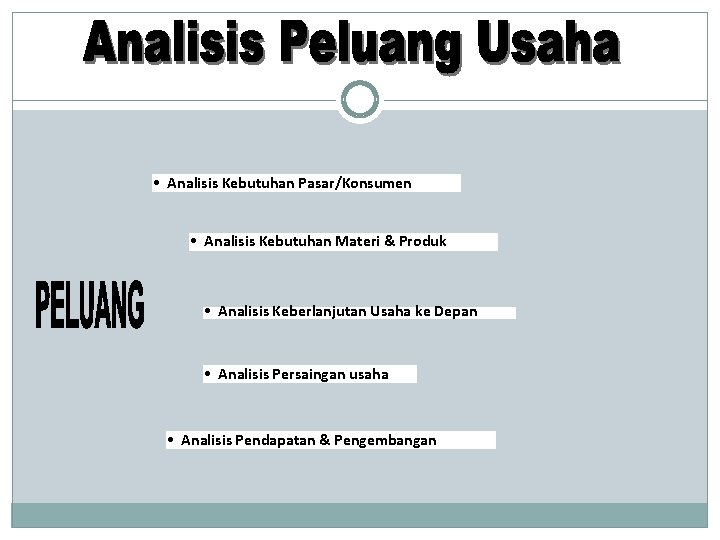 Analisis Peluang Usaha

PELUANG

• Analisis Kebutuhan Pasar/Konsumen

• Analisis Kebutuhan Materi & Produk

• Analisis Keberlanjutan Usaha ke Depan

• Analisis Persaingan usaha

• Analisis Pendapatan & Pengembangan